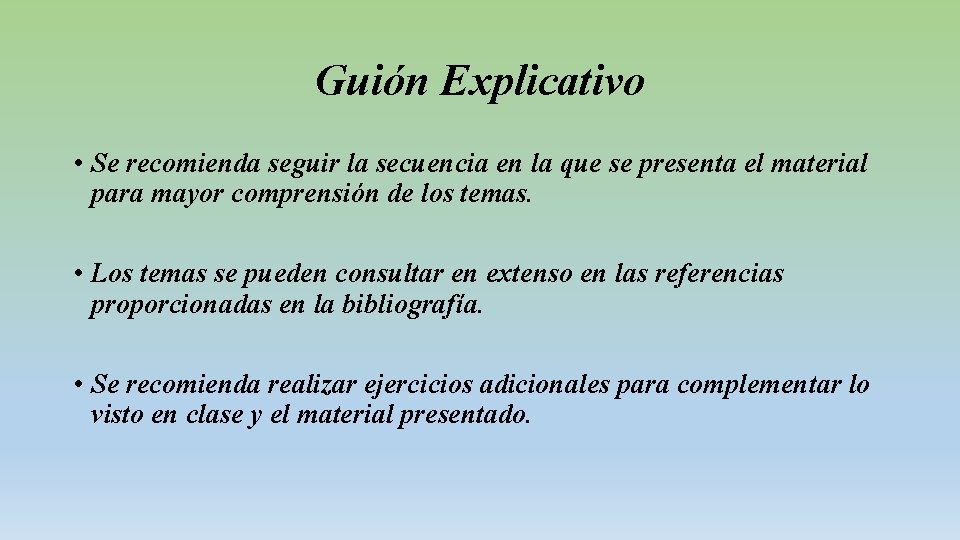 Guión Explicativo

• Se recomienda seguir la secuencia en la que se presenta el material para mayor comprensión de los temas.

• Los temas se pueden consultar en extenso en las referencias proporcionadas en la bibliografía.

• Se recomienda realizar ejercicios adicionales para complementar lo visto en clase y el material presentado.